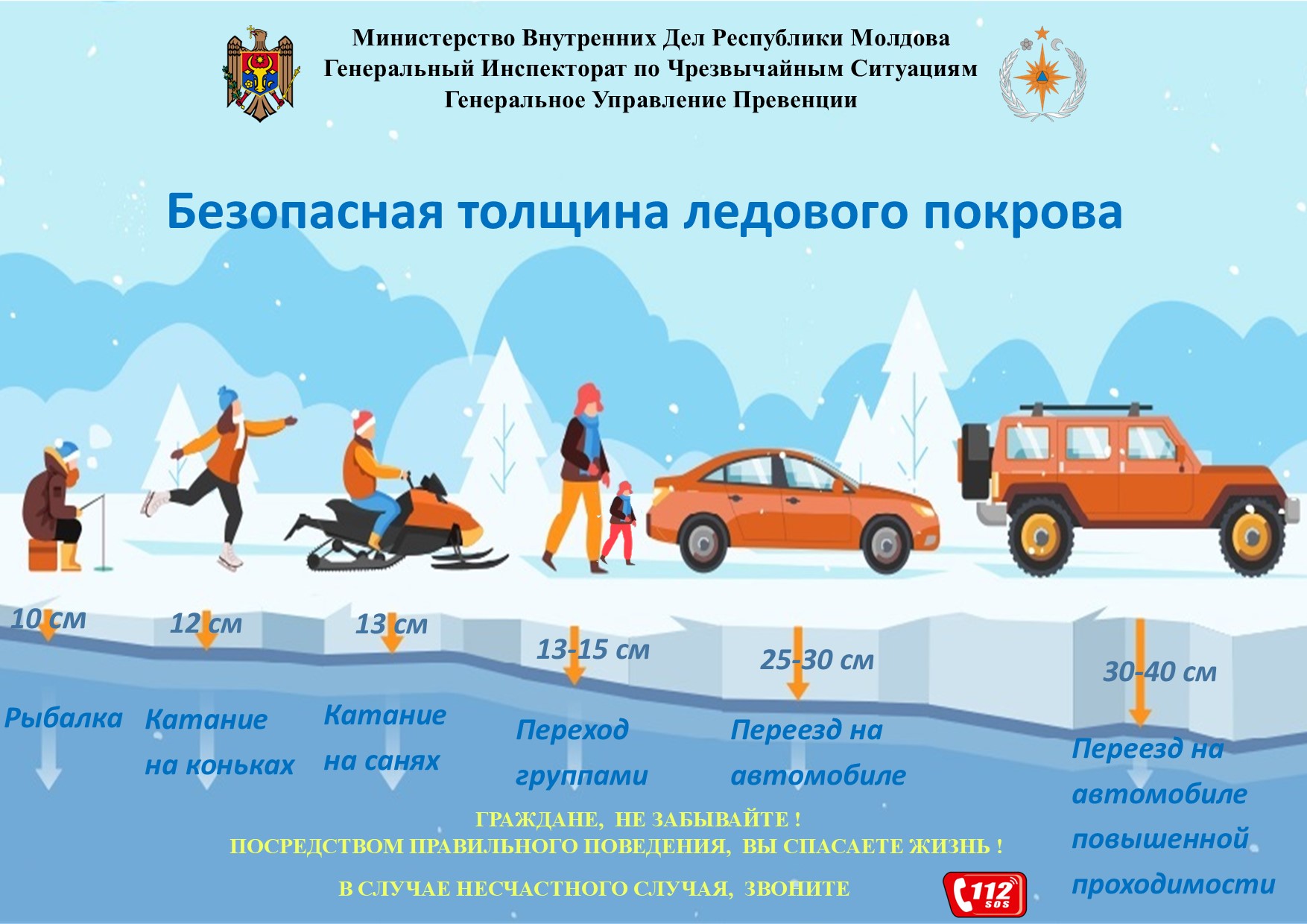 Министерство Внутренних Дел Республики Молдова
Генеральный Инспекторат по Чрезвычайным Ситуациям
Генеральное Управление Превенции

Безопасная толщина ледового покрова

10 см
Рыбалка

12 см
Катание на коньках

13 см
Катание на санях

13-15 см
Переход группами

25-30 см
Переезд на автомобиле

30-40 см
Переезд на автомобиле повышенной проходимости

ГРАЖДАНЕ, НЕ ЗАБЫВАЙТЕ !
ПОСРЕДСТВОМ ПРАВИЛЬНОГО ПОВЕДЕНИЯ, ВЫ СПАСАЕТЕ ЖИЗНЬ !

В СЛУЧАЕ НЕСЧАСТНОГО СЛУЧАЯ, ЗВОНИТЕ

112
SOS